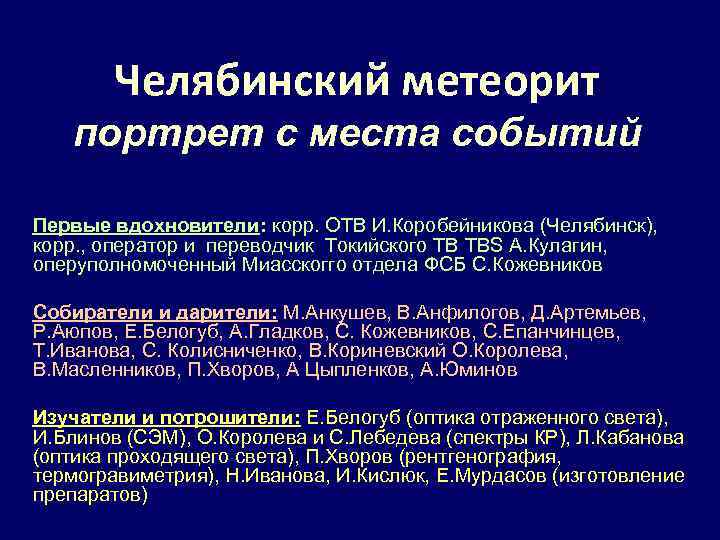 Челябинский метеорит
портрет с места событий

Первые вдохновители: корр. ОТВ И.Коробейникова (Челябинск), корр., оператор и переводчик Токийского ТВ TBS А.Кулагин, оперуполномоченный Миасскогго отдела ФСБ С.Кожевников

Собиратели и дарители: М.Анкушев, В.Анфилогов, Д.Артемьев, Р.Аюпов, Е.Белогуб, А.Гладков, С. Кожевников, С.Епанчинцев, Т.Иванова, С. Колисниченко, В.Кориневский О.Королева, В.Масленников, П.Хворов, А Цыпленков, А.Юминов

Изучатели и потрошители: Е.Белогуб (оптика отраженного света), И.Блинов (СЭМ), О.Королева и С.Лебедева (спектры КР), Л.Кабанова (оптика проходящего света), П.Хворов (рентгенография, термогравиметрия), Н.Иванова, И.Кислюк, Е.Мурдасов (изготовление препаратов)